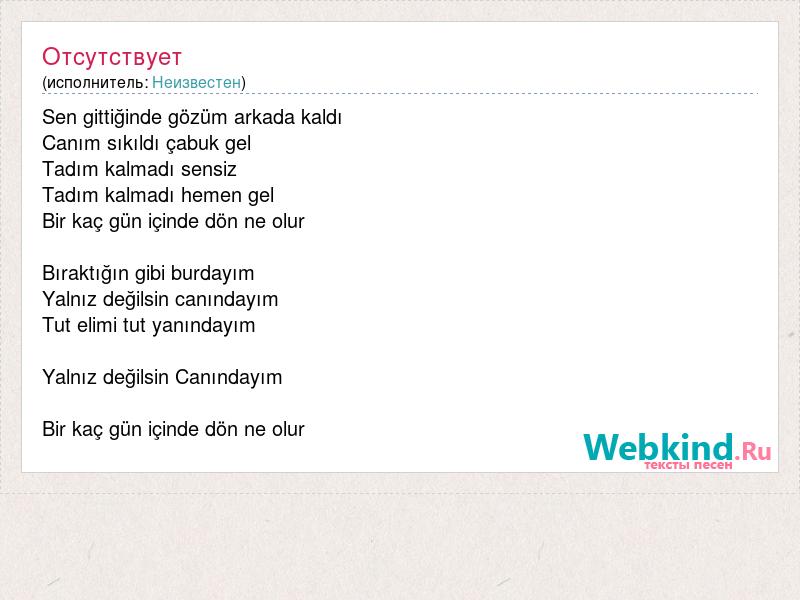 Отсутствует
(исполнитель: Неизвестен)

Sen gittiğinde gözüm arkada kaldı
Canım sıkıldı çabuk gel
Tadım kalmadı sensiz
Tadım kalmadı hemen gel
Bir kaç gün içinde dön ne olur

Bıraktığın gibi burdayım
Yalnız değilsin canındayım
Tut elimi tut yanındayım

Yalnız değilsin Canındayım

Bir kaç gün içinde dön ne olur

Webkind.Ru
тексты песен